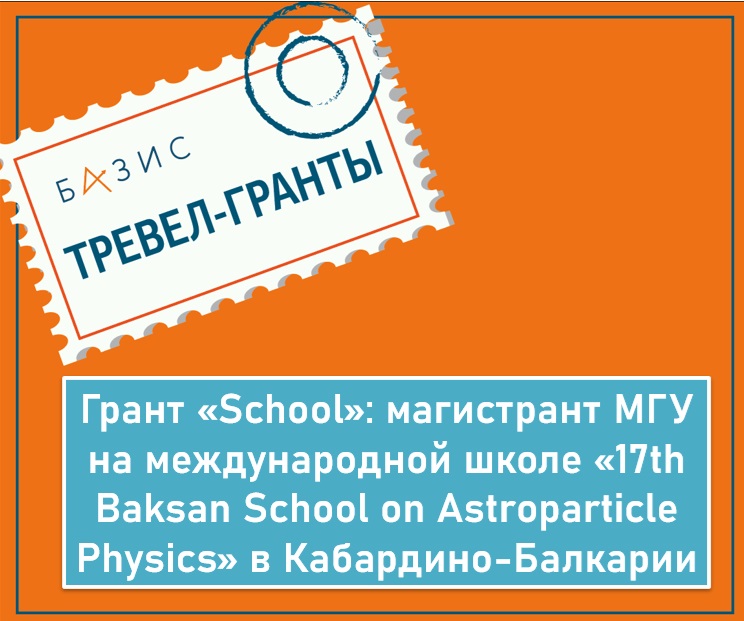 БАЗИС

ТРЕВЕЛ-ГРАНТЫ

Грант «School»: магистрант МГУ на международной школе «17th Baksan School on Astroparticle Physics» в Кабардино-Балкарии